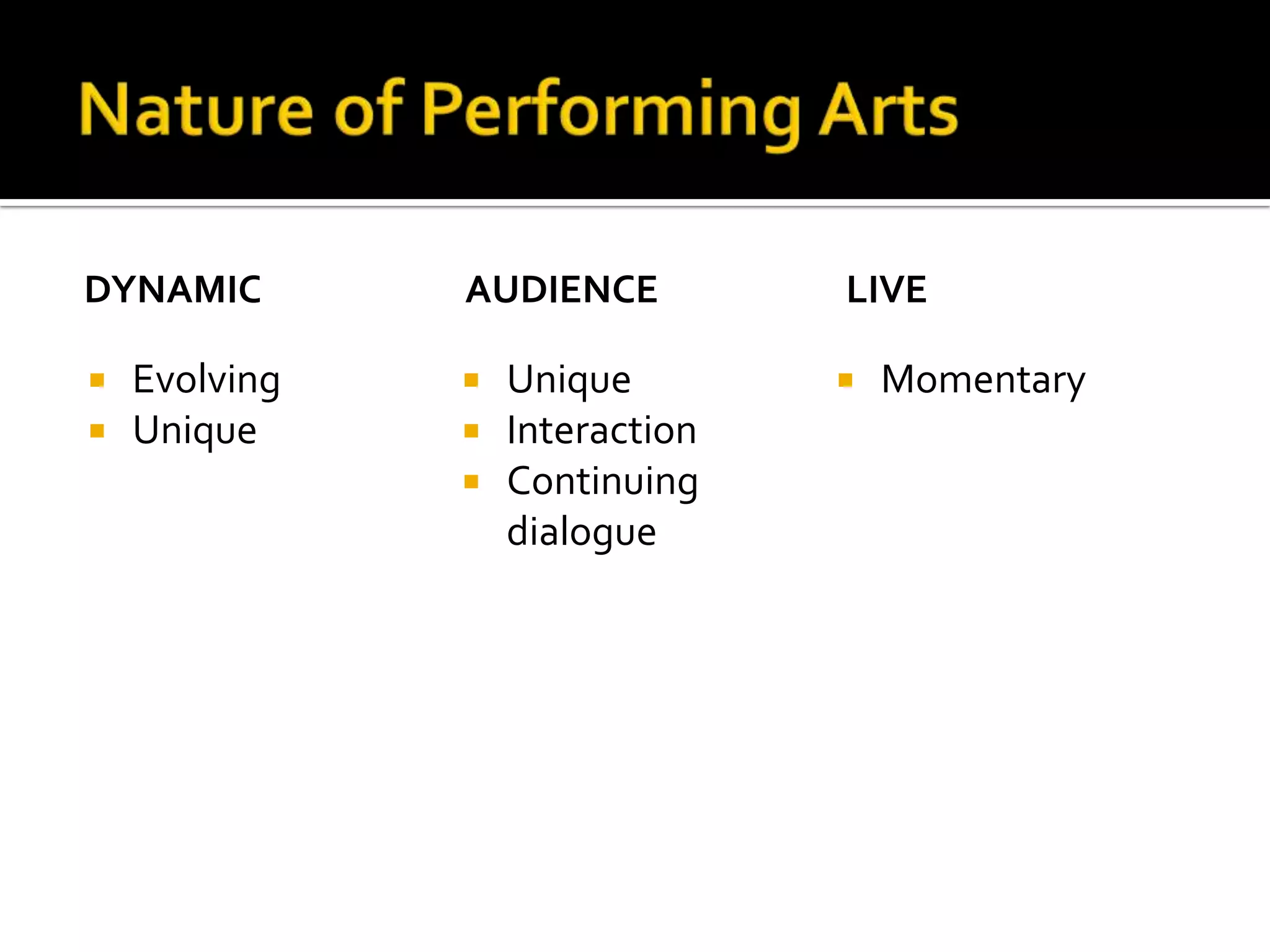 Nature of Performing Arts

DYNAMIC

- Evolving
- Unique

AUDIENCE

- Unique
- Interaction
- Continuing dialogue

LIVE

- Momentary